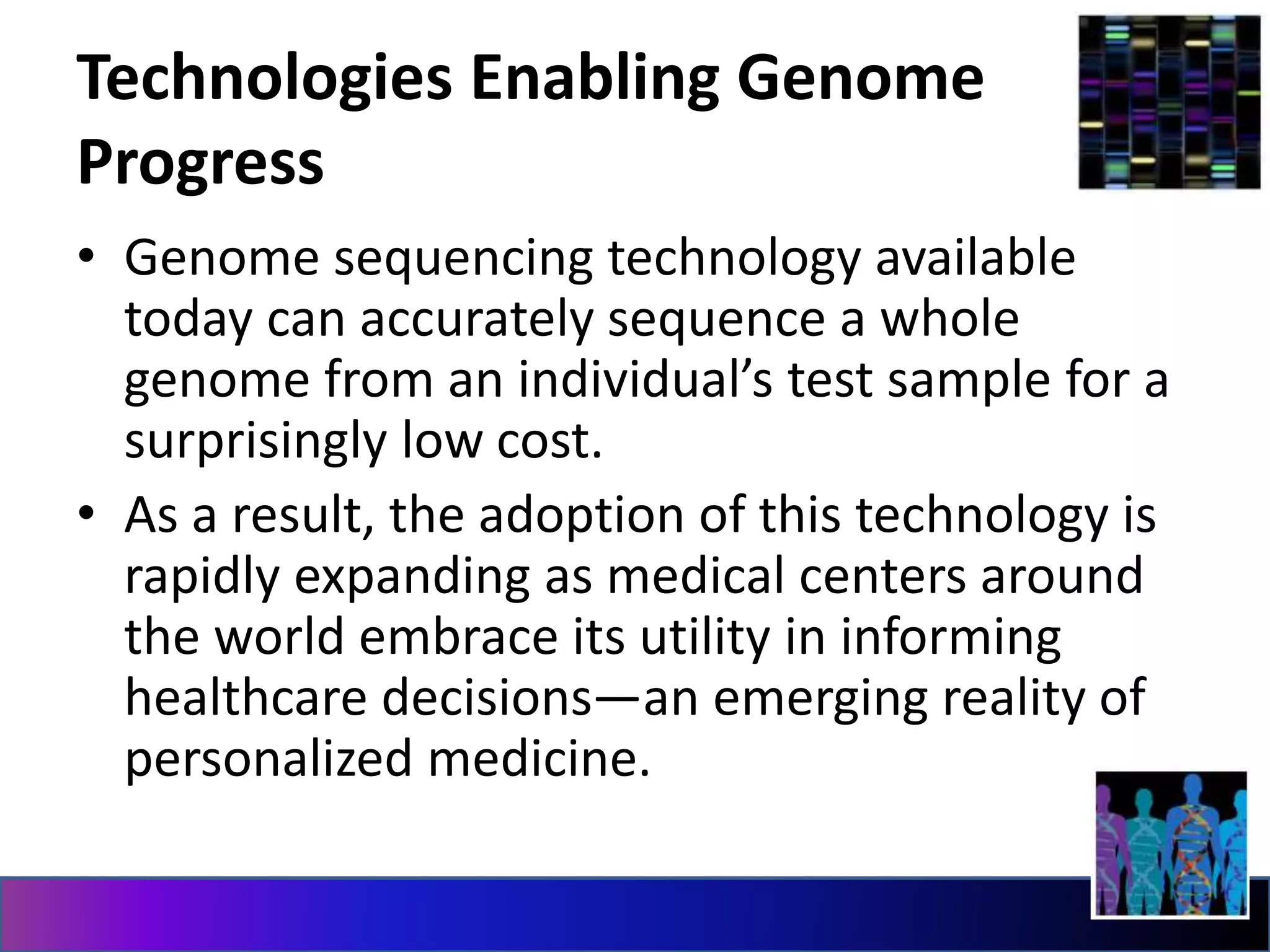 Technologies Enabling Genome Progress

• Genome sequencing technology available today can accurately sequence a whole genome from an individual’s test sample for a surprisingly low cost.

• As a result, the adoption of this technology is rapidly expanding as medical centers around the world embrace its utility in informing healthcare decisions—an emerging reality of personalized medicine.